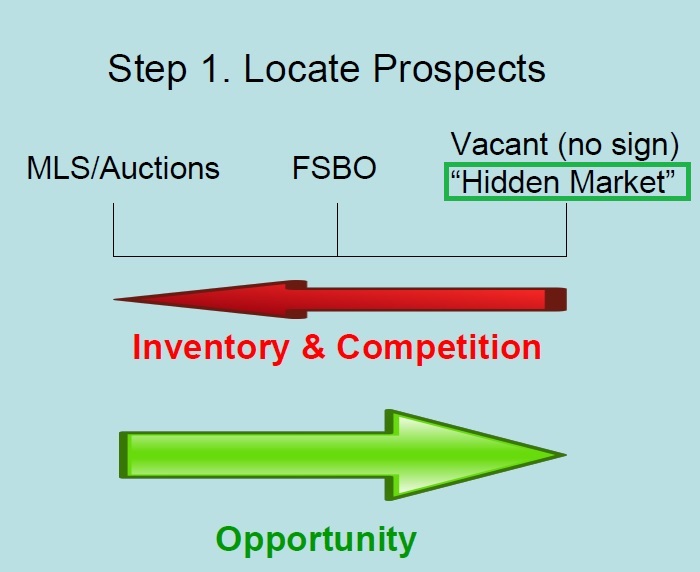 Step 1. Locate Prospects

MLS/Auctions

FSBO

Vacant (no sign)
“Hidden Market”

Inventory & Competition

Opportunity